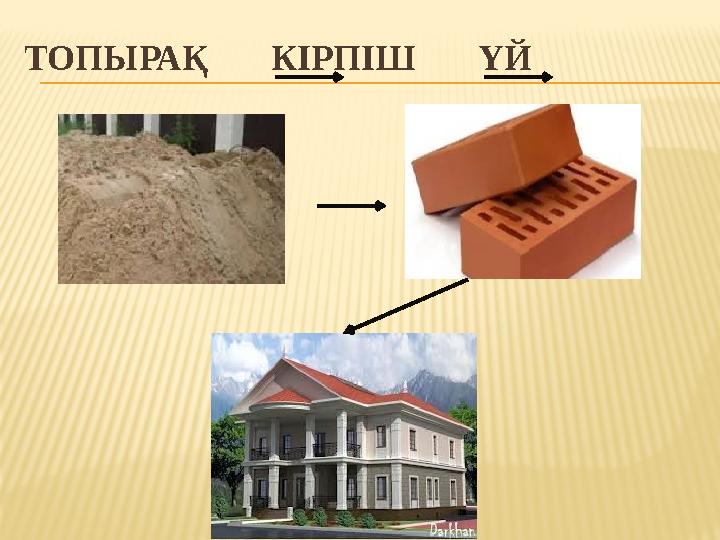 ТОПЫРАҚ КІРПІШ ҮЙ

Darkhan